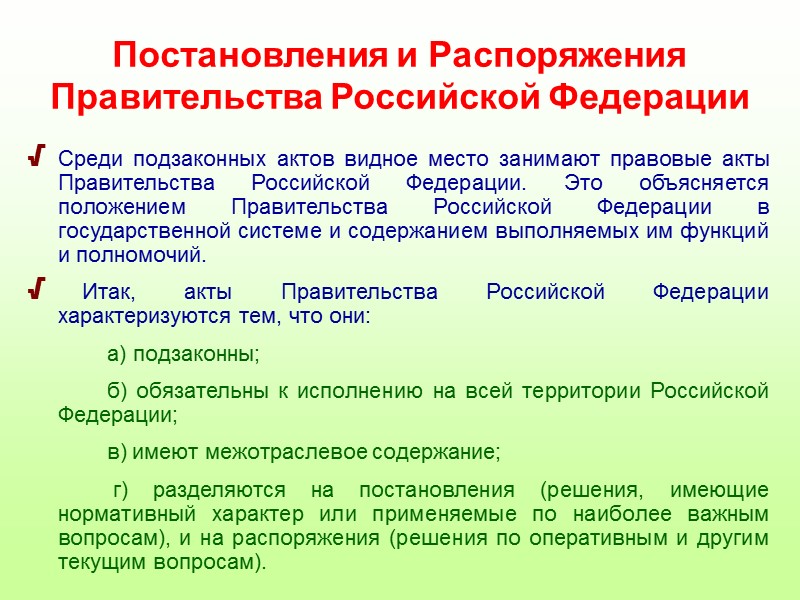 Постановления и Распоряжения Правительства Российской Федерации

Среди подзаконных актов видное место занимают правовые акты Правительства Российской Федерации. Это объясняется положением Правительства Российской Федерации в государственной системе и содержанием выполняемых им функций и полномочий.

Итак, акты Правительства Российской Федерации характеризуются тем, что они:

а) подзаконны;

б) обязательны к исполнению на всей территории Российской Федерации;

в) имеют межотраслевое содержание;

г) разделяются на постановления (решения, имеющие нормативный характер или применяемые по наиболее важным вопросам), и на распоряжения (решения по оперативным и другим текущим вопросам).